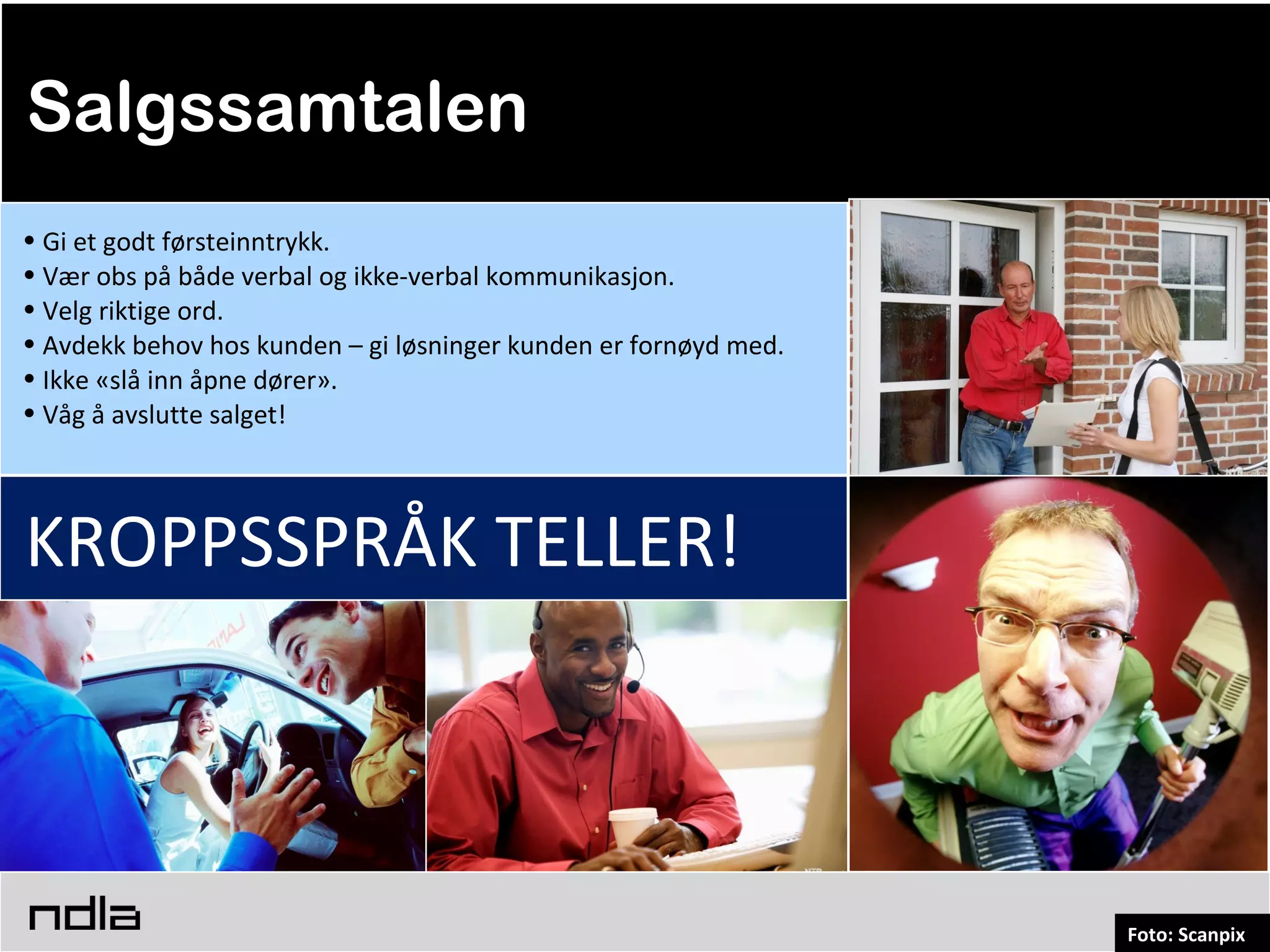 Salgssamtalen

• Gi et godt førsteinntrykk.
• Vær obs på både verbal og ikke-verbal kommunikasjon.
• Velg riktige ord.
• Avdekk behov hos kunden – gi løsninger kunden er fornøyd med.
• Ikke «slå inn åpne dører».
• Våg å avslutte salget!

KROPPSSPRÅK TELLER!

ndla

Foto: Scanpix